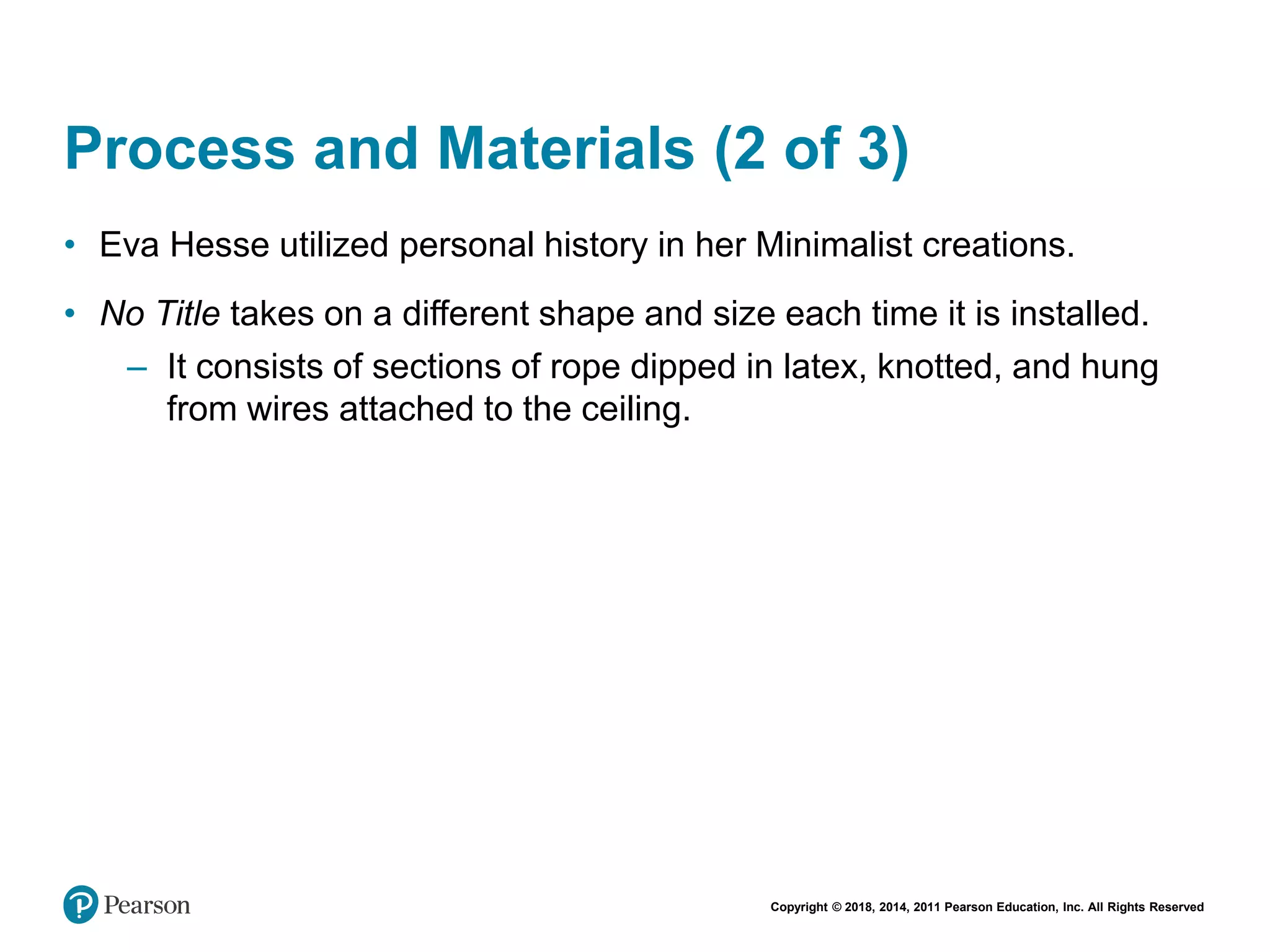 Process and Materials (2 of 3)

• Eva Hesse utilized personal history in her Minimalist creations.

• No Title takes on a different shape and size each time it is installed.
– It consists of sections of rope dipped in latex, knotted, and hung from wires attached to the ceiling.

Pearson

Copyright © 2018, 2014, 2011 Pearson Education, Inc. All Rights Reserved